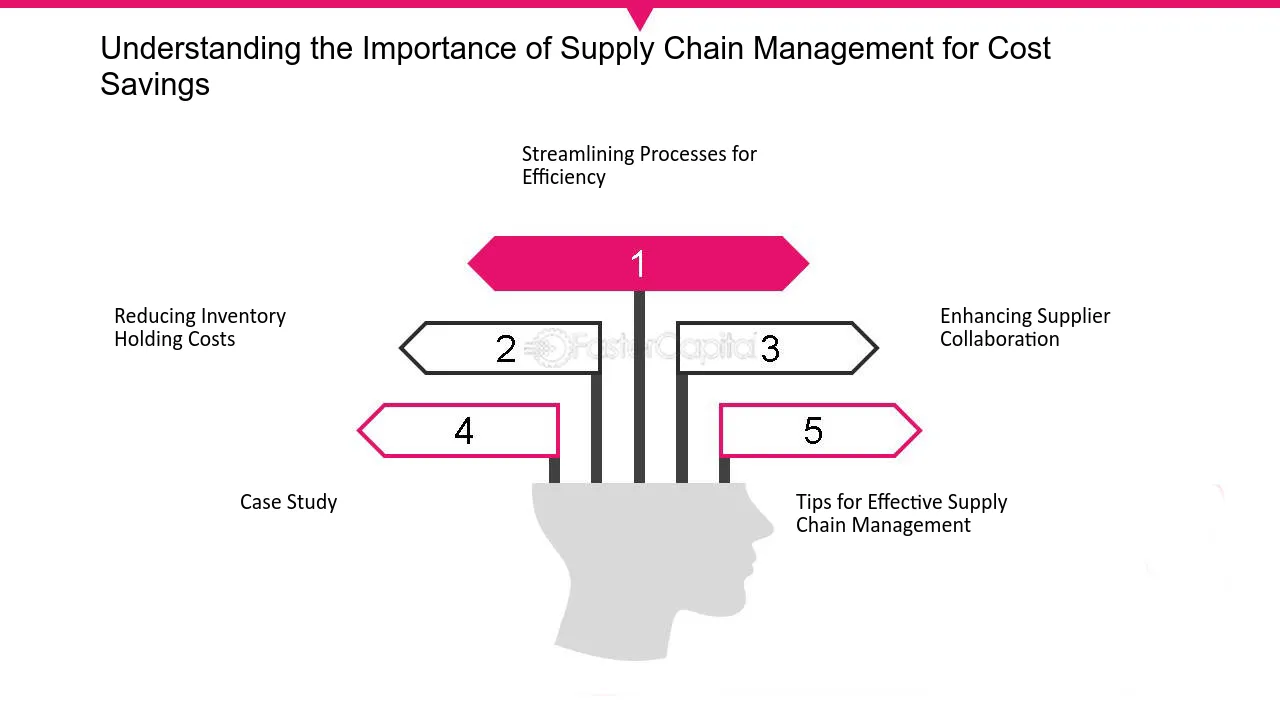 Understanding the Importance of Supply Chain Management for Cost Savings

Streamlining Processes for Efficiency

1

Reducing Inventory Holding Costs

2

3

Enhancing Supplier Collaboration

4

5

Case Study

Tips for Effective Supply Chain Management

FasterCapital